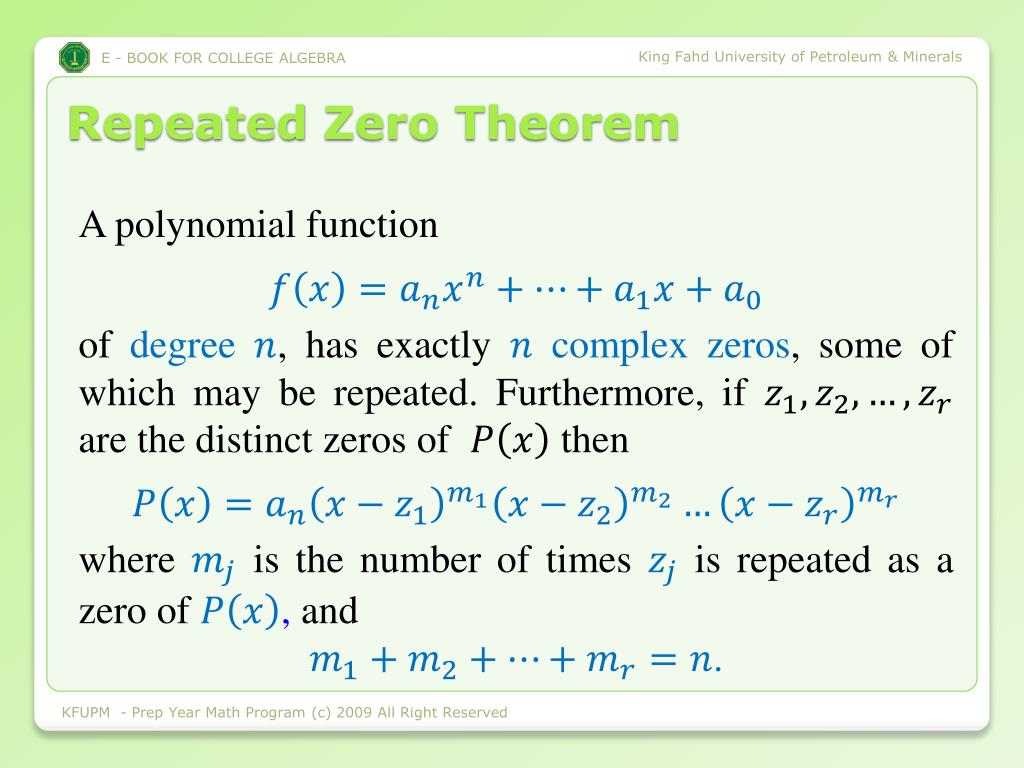 E - BOOK FOR COLLEGE ALGEBRA

King Fahd University of Petroleum & Minerals

Repeated Zero Theorem

A polynomial function

$f(x) = a_n x^n + \cdots + a_1 x + a_0$

of degree $n$, has exactly $n$ complex zeros, some of which may be repeated. Furthermore, if $z_1, z_2, \ldots, z_r$ are the distinct zeros of $P(x)$ then

$P(x) = a_n(x - z_1)^{m_1}(x - z_2)^{m_2} \ldots (x - z_r)^{m_r}$

where $m_j$ is the number of times $z_j$ is repeated as a zero of $P(x)$, and

$m_1 + m_2 + \cdots + m_r = n.$

KFUPM - Prep Year Math Program (c) 2009 All Right Reserved